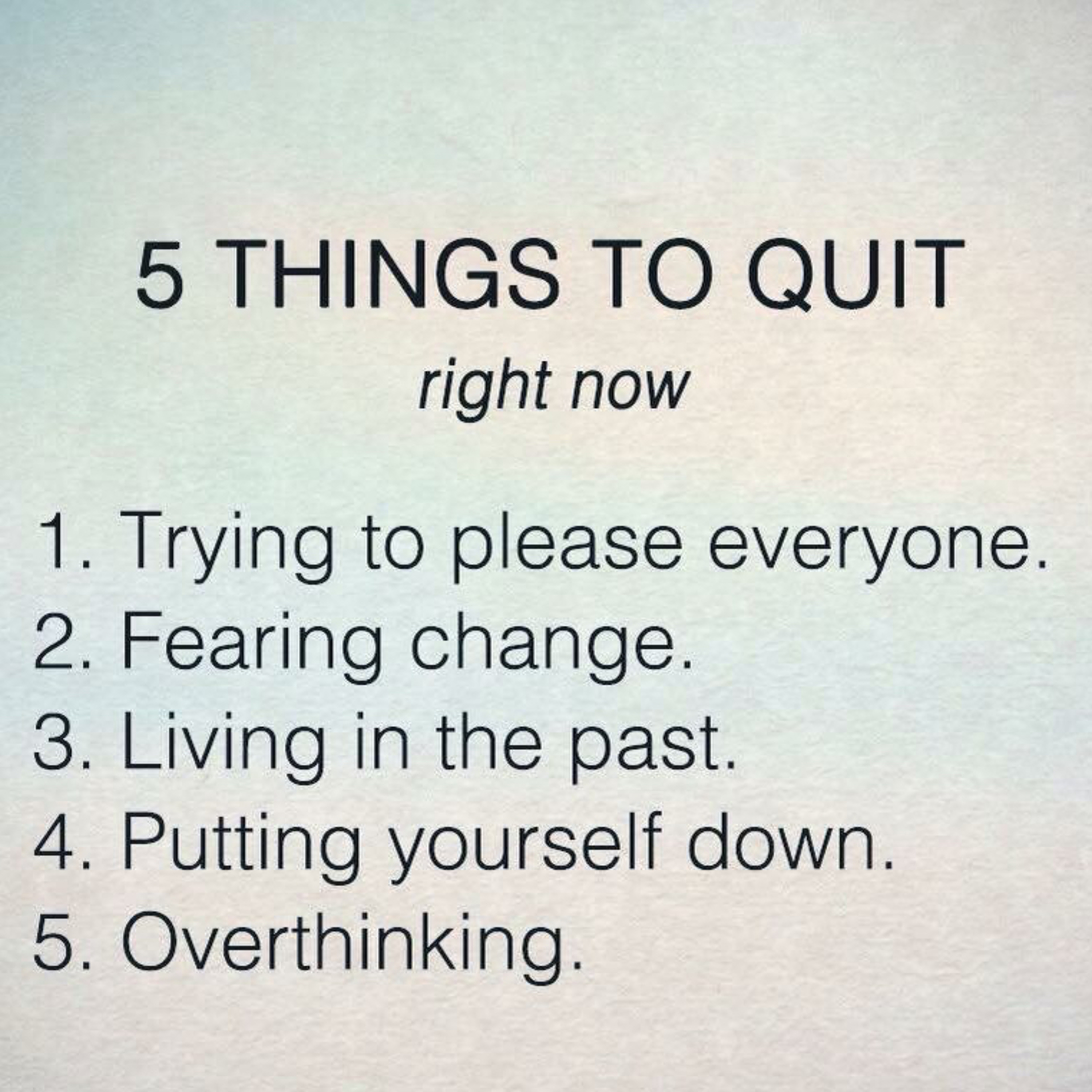 5 THINGS TO QUIT

right now

1. Trying to please everyone.
2. Fearing change.
3. Living in the past.
4. Putting yourself down.
5. Overthinking.